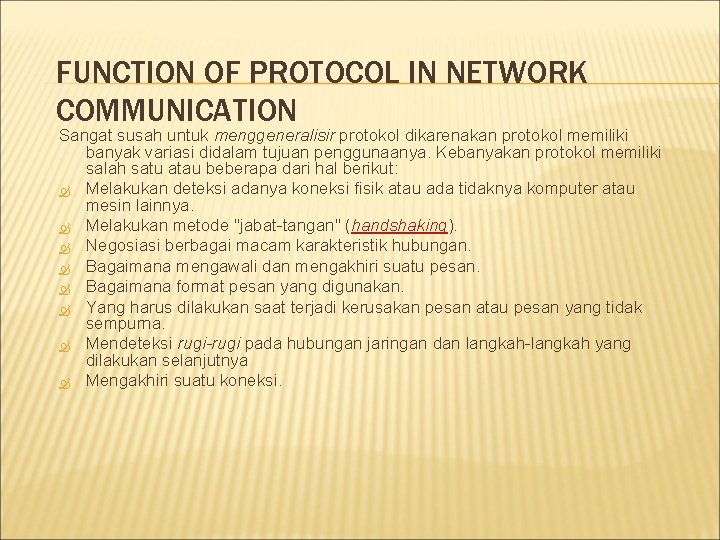 FUNCTION OF PROTOCOL IN NETWORK COMMUNICATION

Sangat susah untuk menggeneralisir protokol dikarenakan protokol memiliki banyak variasi didalam tujuan penggunaanya. Kebanyakan protokol memiliki salah satu atau beberapa dari hal berikut:

Melakukan deteksi adanya koneksi fisik atau ada tidaknya komputer atau mesin lainnya.
Melakukan metode "jabat-tangan" (handshaking).
Negosiasi berbagai macam karakteristik hubungan.
Bagaimana mengawali dan mengakhiri suatu pesan.
Bagaimana format pesan yang digunakan.
Yang harus dilakukan saat terjadi kerusakan pesan atau pesan yang tidak sempurna.
Mendeteksi rugi-rugi pada hubungan jaringan dan langkah-langkah yang dilakukan selanjutnya
Mengakhiri suatu koneksi.